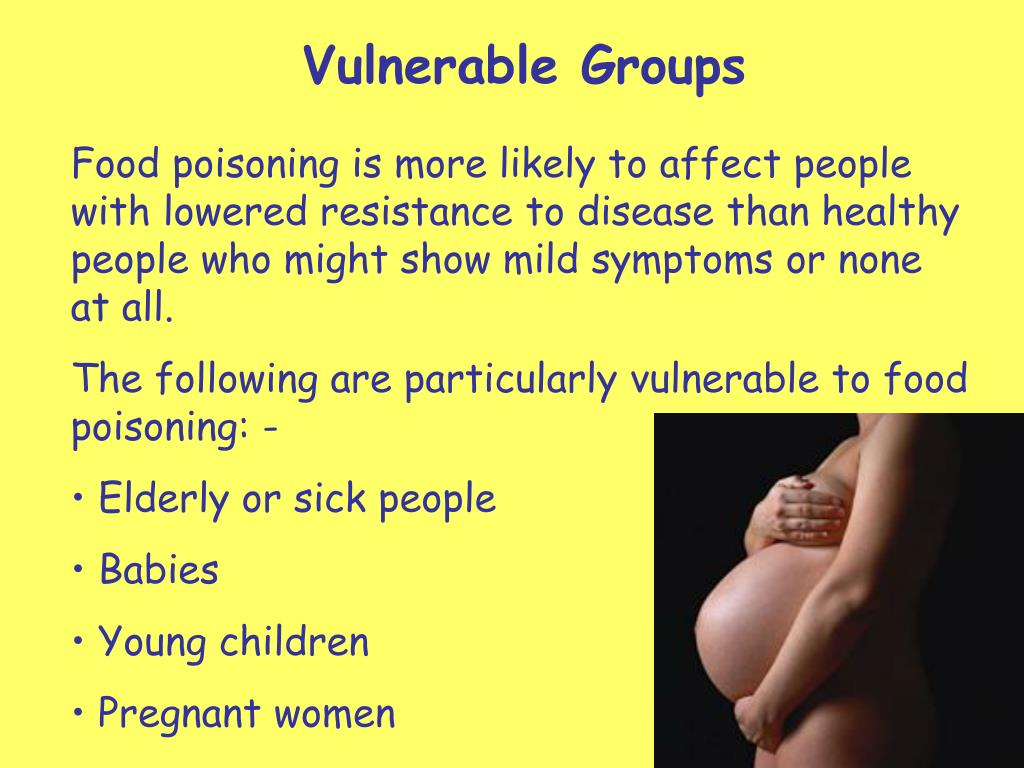 Vulnerable Groups

Food poisoning is more likely to affect people with lowered resistance to disease than healthy people who might show mild symptoms or none at all.

The following are particularly vulnerable to food poisoning: -

• Elderly or sick people

• Babies

• Young children

• Pregnant women